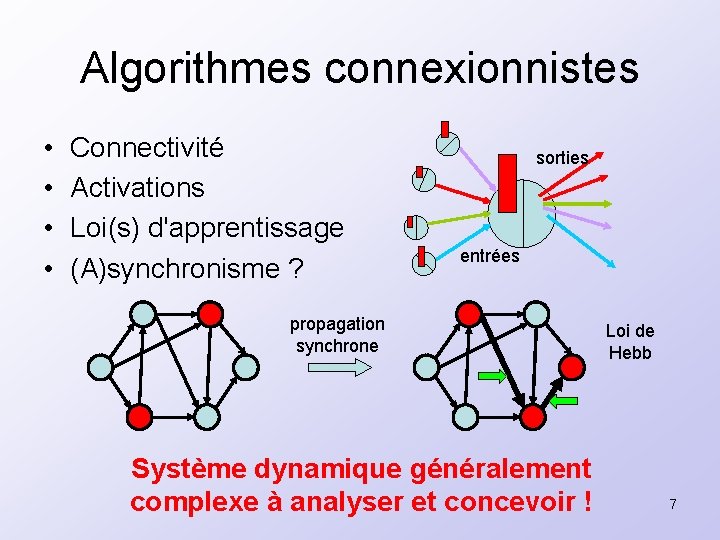 Algorithmes connexionnistes

• Connectivité
• Activations
• Loi(s) d'apprentissage
• (A)synchronisme ?

sorties

entrées

propagation synchrone

Loi de Hebb

Système dynamique généralement complexe à analyser et concevoir !

7